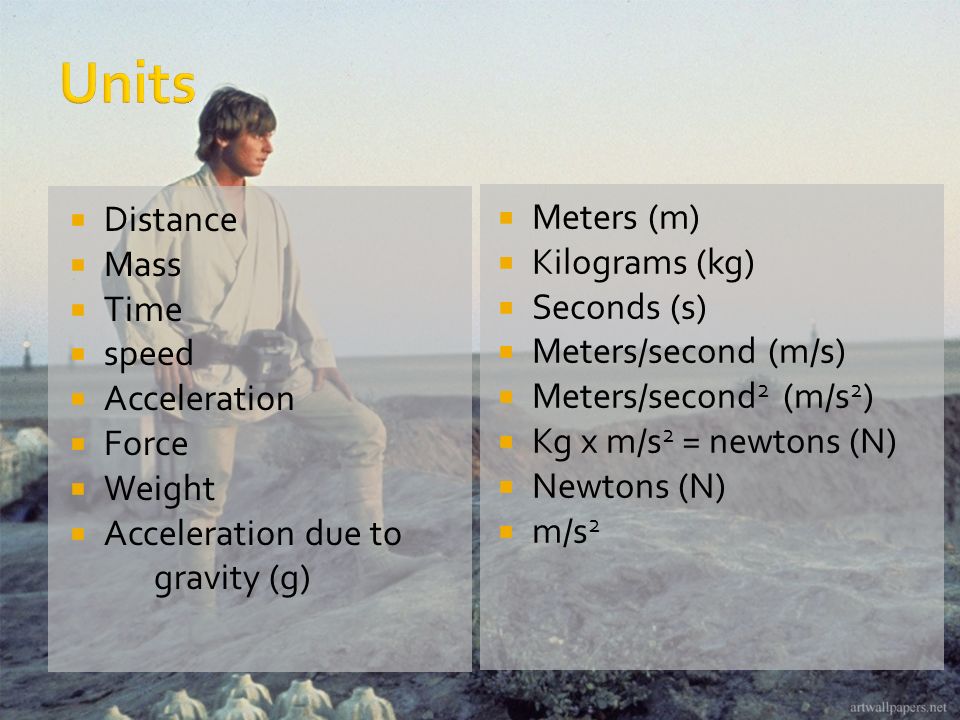 Units

- Distance
- Mass
- Time
- speed
- Acceleration
- Force
- Weight
- Acceleration due to gravity (g)

- Meters (m)
- Kilograms (kg)
- Seconds (s)
- Meters/second (m/s)
- Meters/second$^2$ (m/s$^2$)
- Kg x m/s$^2$ = newtons (N)
- Newtons (N)
- m/s$^2$

artwallpapers.net